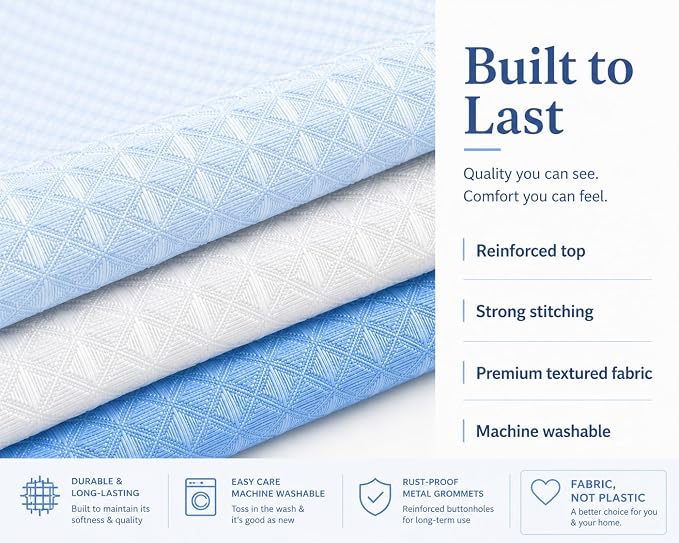 Built to Last

Quality you can see.
Comfort you can feel.

Reinforced top

Strong stitching

Premium textured fabric

Machine washable

DURABLE & LONG-LASTING
Built to maintain its softness & quality

EASY CARE MACHINE WASHABLE
Toss in the wash & it's good as new

RUST-PROOF METAL GROMMETS
Reinforced buttonholes for long-term use

FABRIC, NOT PLASTIC
A better choice for you & your home.